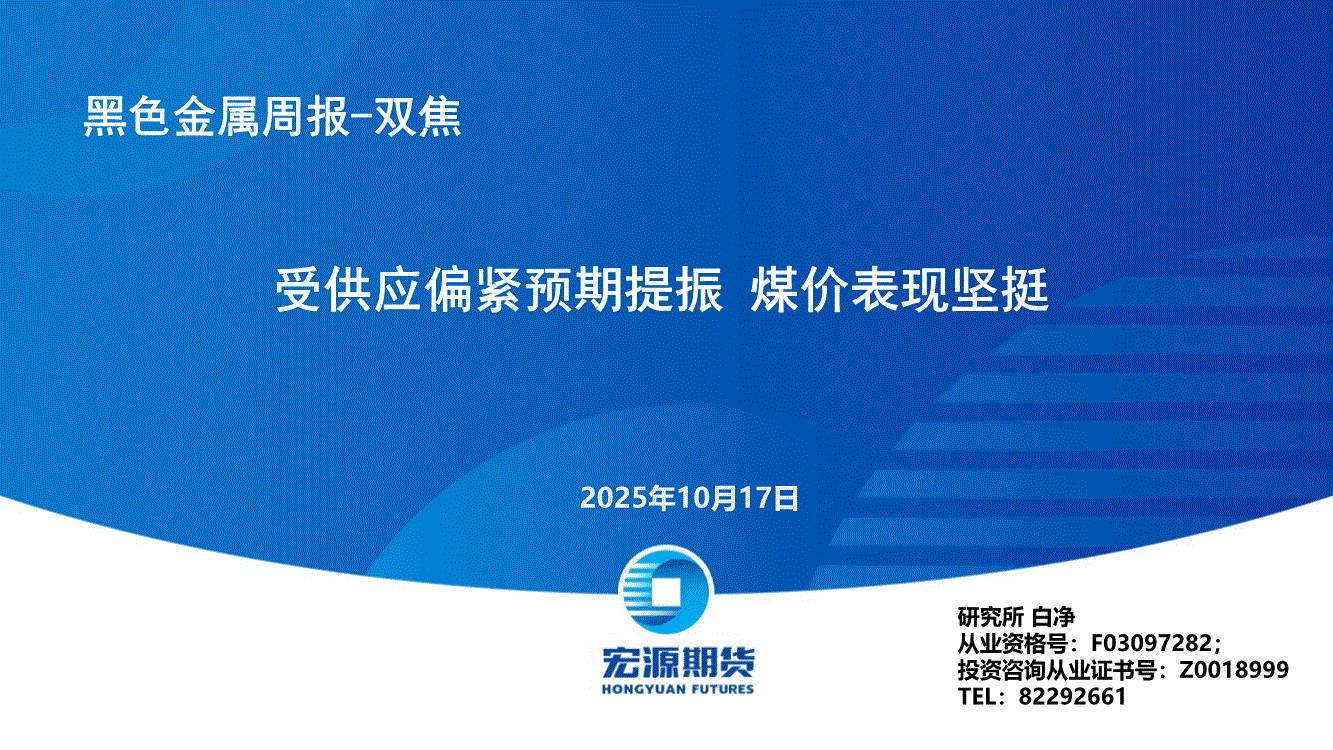 黑色金属周报-双焦

受供应偏紧预期提振 煤价表现坚挺

2025年10月17日

宏源期货
HONGYUAN FUTURES

研究所 白净
从业资格号：F03097282；
投资咨询从业证书号：Z0018999
TEL：82292661